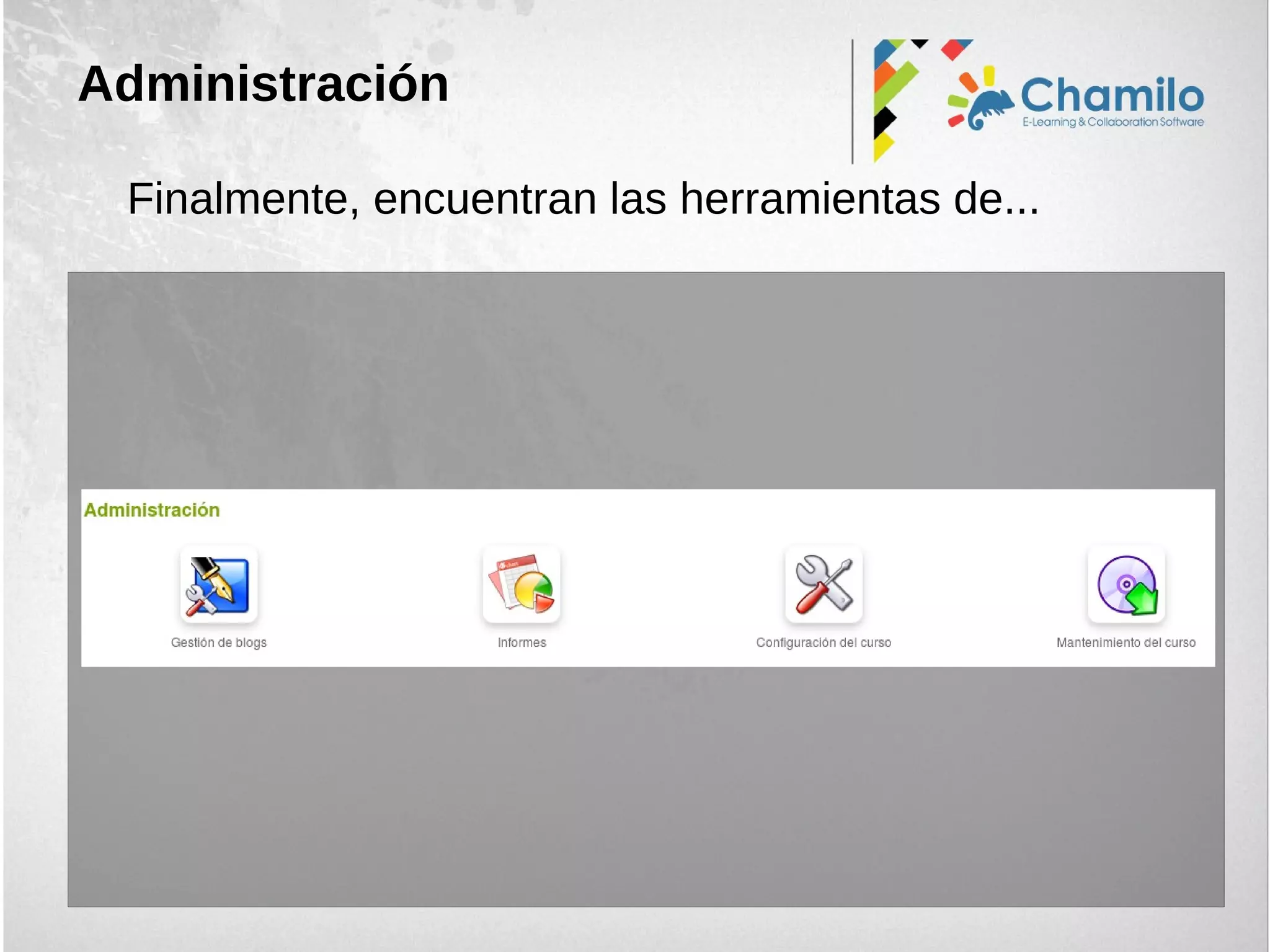 Administración

Chamilo
E-Learning & Collaboration Software

Finalmente, encuentran las herramientas de...

Administración

Gestión de blogs

Informes

Configuración del curso

Mantenimiento del curso